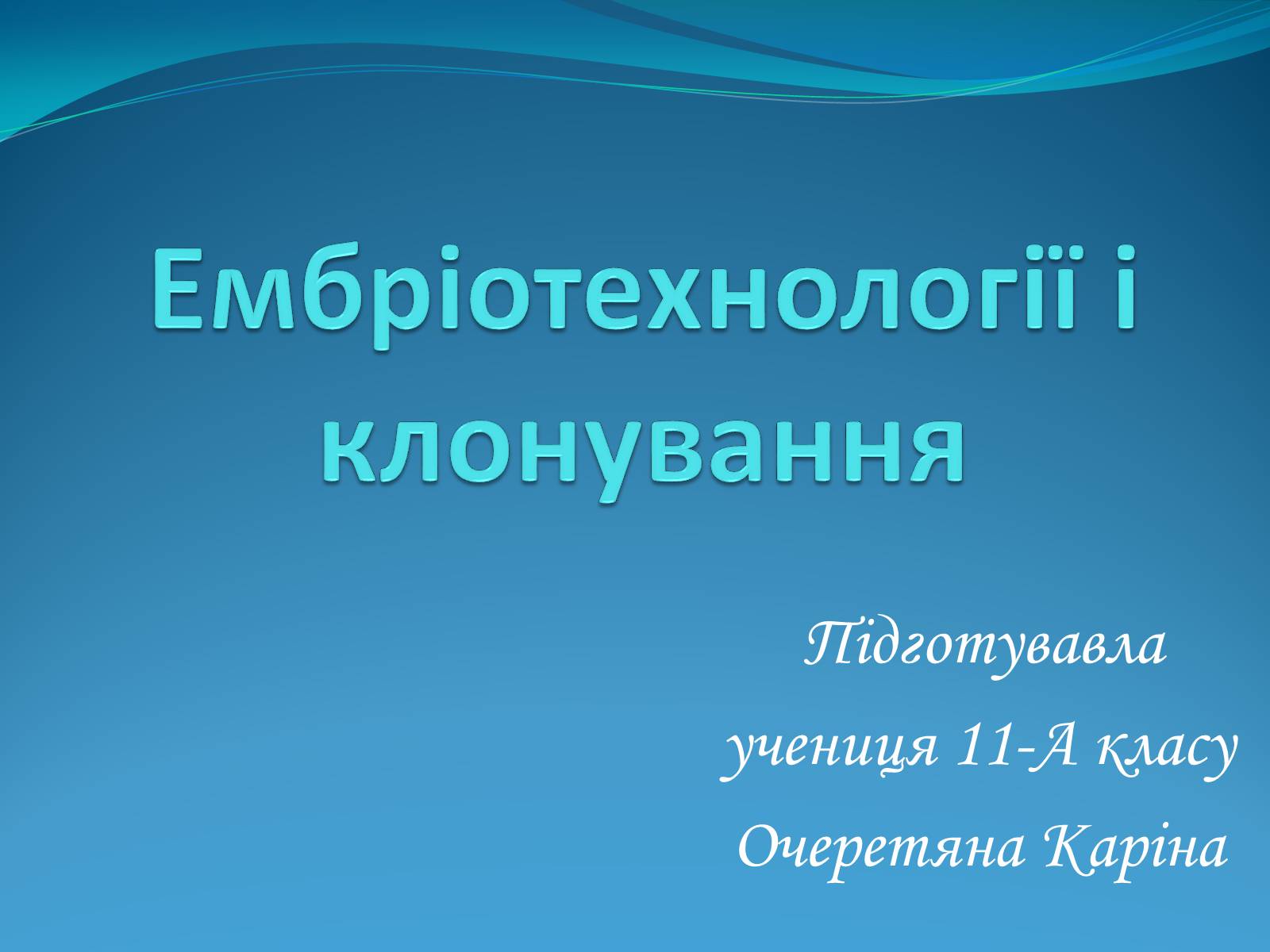 Ембріотехнології і клонування

Підготувавла
учениця 11-А класу
Очеретяна Каріна